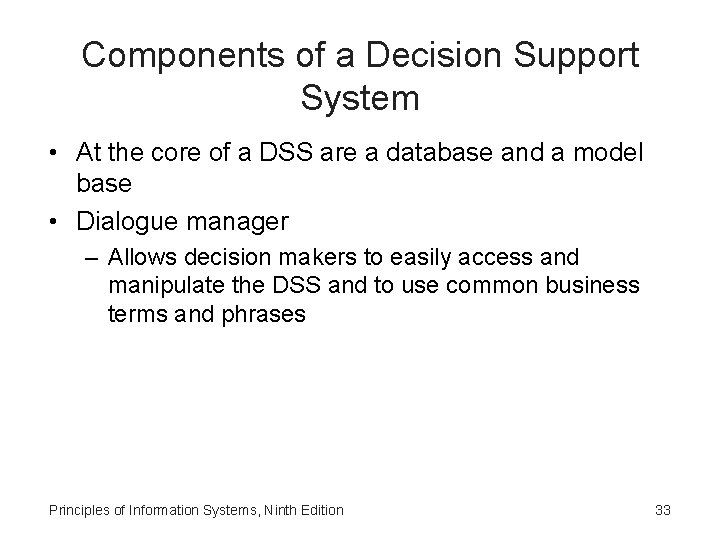 Components of a Decision Support System

• At the core of a DSS are a database and a model base

• Dialogue manager

– Allows decision makers to easily access and manipulate the DSS and to use common business terms and phrases

Principles of Information Systems, Ninth Edition

33